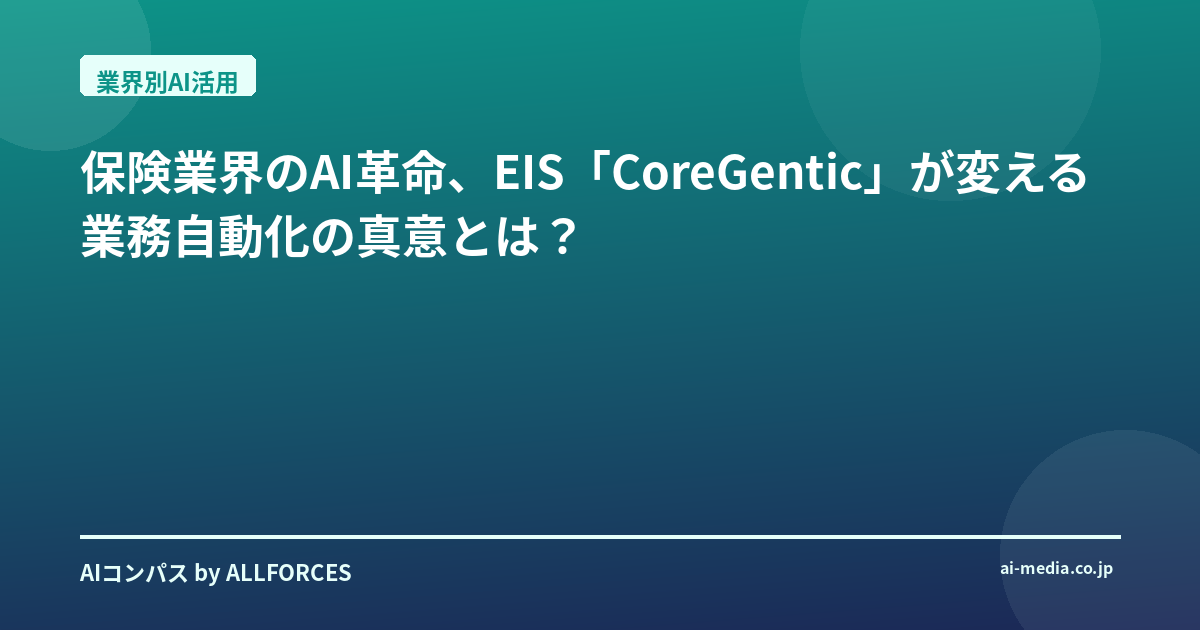 業界別AI活用

保険業界のAI革命、EIS「CoreGentic」が変える業務自動化の真意とは？

AIコンパス by ALLFORCES

ai-media.co.jp